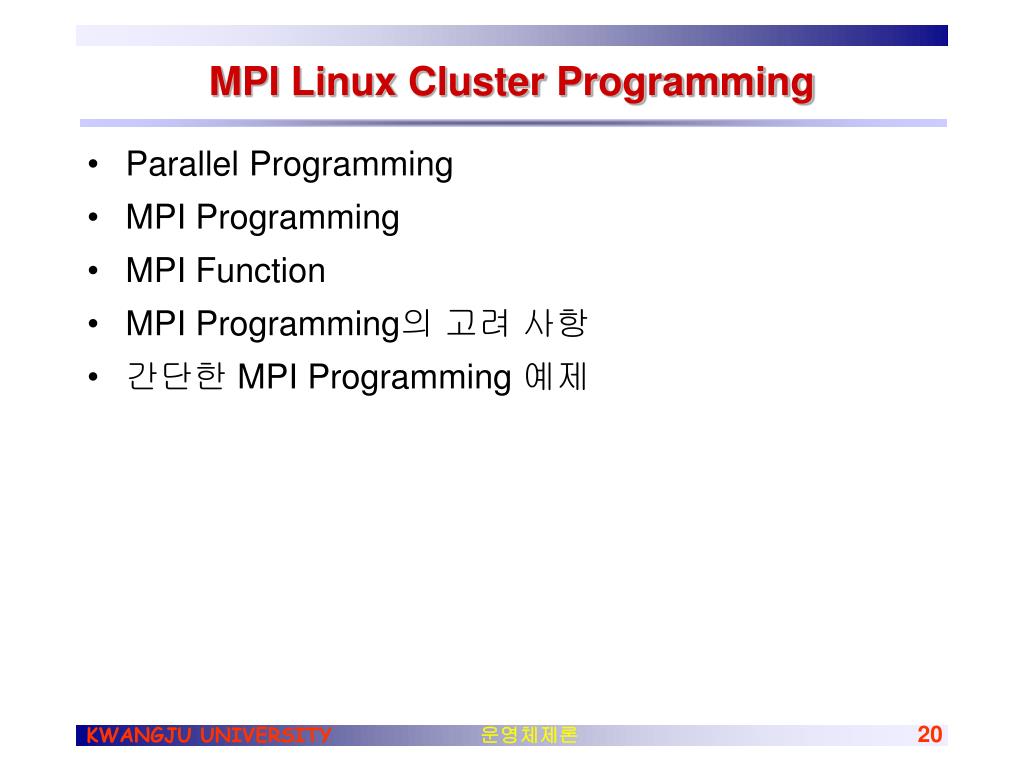 MPI Linux Cluster Programming

• Parallel Programming
• MPI Programming
• MPI Function
• MPI Programming의 고려 사항
• 간단한 MPI Programming 예제

KWANGJU UNIVERSITY 운영체제론 20